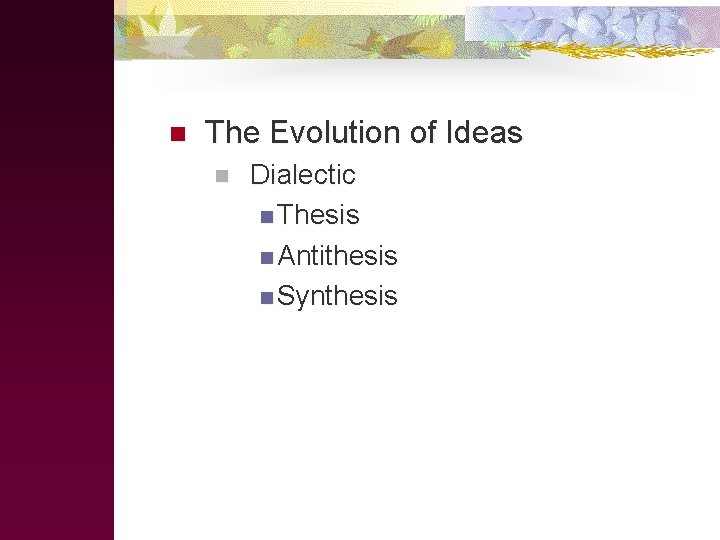 The Evolution of Ideas

Dialectic

Thesis

Antithesis

Synthesis